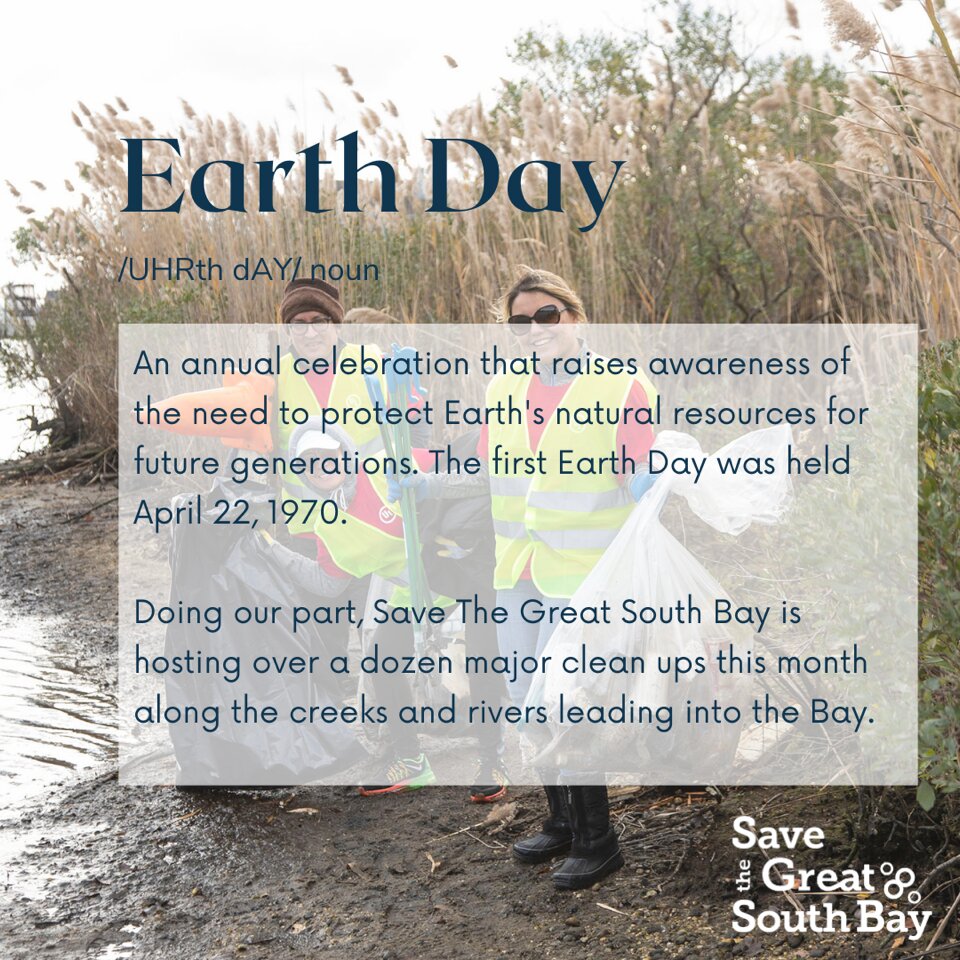 Earth Day

/UHRth dAY/ noun

An annual celebration that raises awareness of the need to protect Earth's natural resources for future generations. The first Earth Day was held April 22, 1970.

Doing our part, Save The Great South Bay is hosting over a dozen major clean ups this month along the creeks and rivers leading into the Bay.

Save the Great South Bay